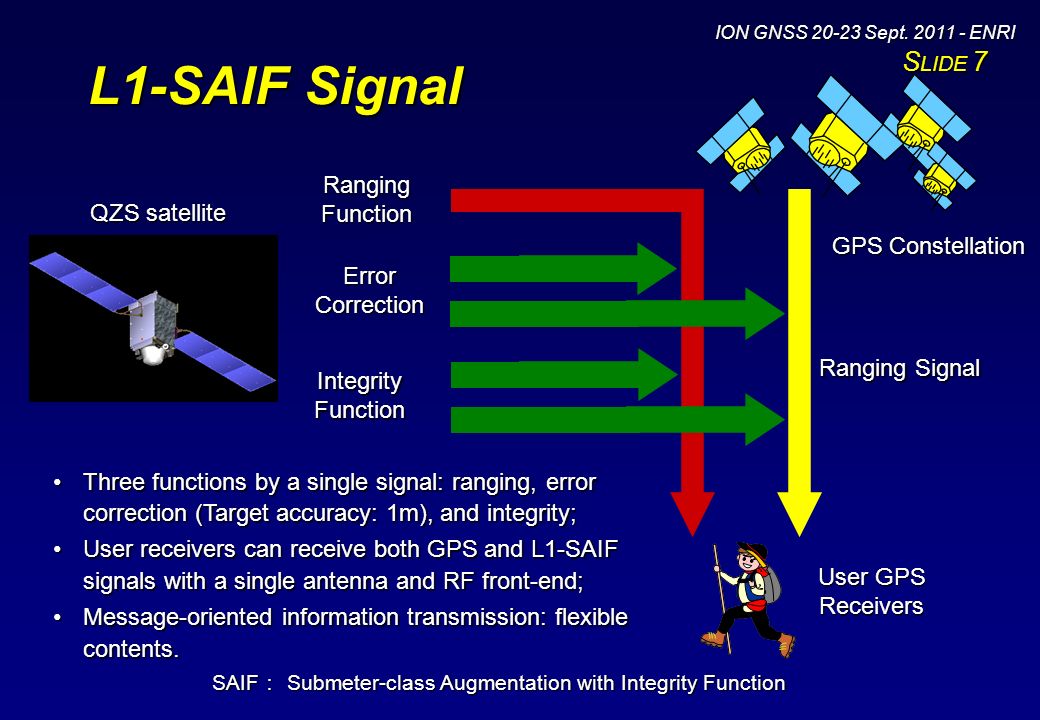 ION GNSS 20-23 Sept. 2011 - ENRI
SLIDE 7

L1-SAIF Signal

QZS satellite

Ranging Function

Error Correction

Integrity Function

GPS Constellation

Ranging Signal

User GPS Receivers

• Three functions by a single signal: ranging, error correction (Target accuracy: 1m), and integrity;
• User receivers can receive both GPS and L1-SAIF signals with a single antenna and RF front-end;
• Message-oriented information transmission: flexible contents.

SAIF : Submeter-class Augmentation with Integrity Function